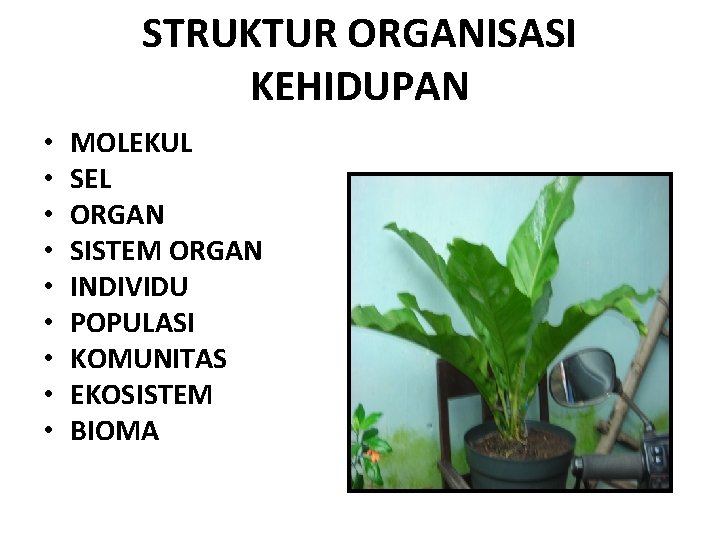 STRUKTUR ORGANISASI KEHIDUPAN

• MOLEKUL
• SEL
• ORGAN
• SISTEM ORGAN
• INDIVIDU
• POPULASI
• KOMUNITAS
• EKOSISTEM
• BIOMA